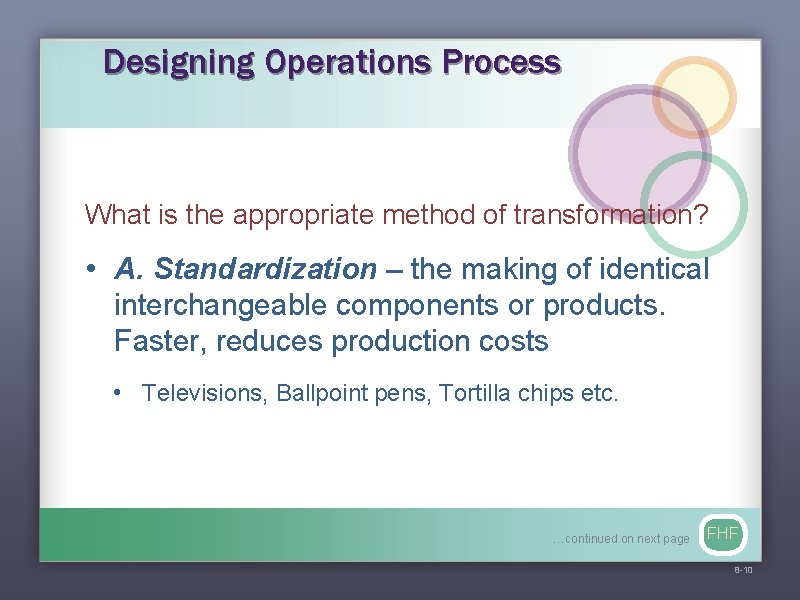 Designing Operations Process

What is the appropriate method of transformation?

• A. Standardization – the making of identical interchangeable components or products. Faster, reduces production costs

• Televisions, Ballpoint pens, Tortilla chips etc.

…continued on next page

FHF

8-10